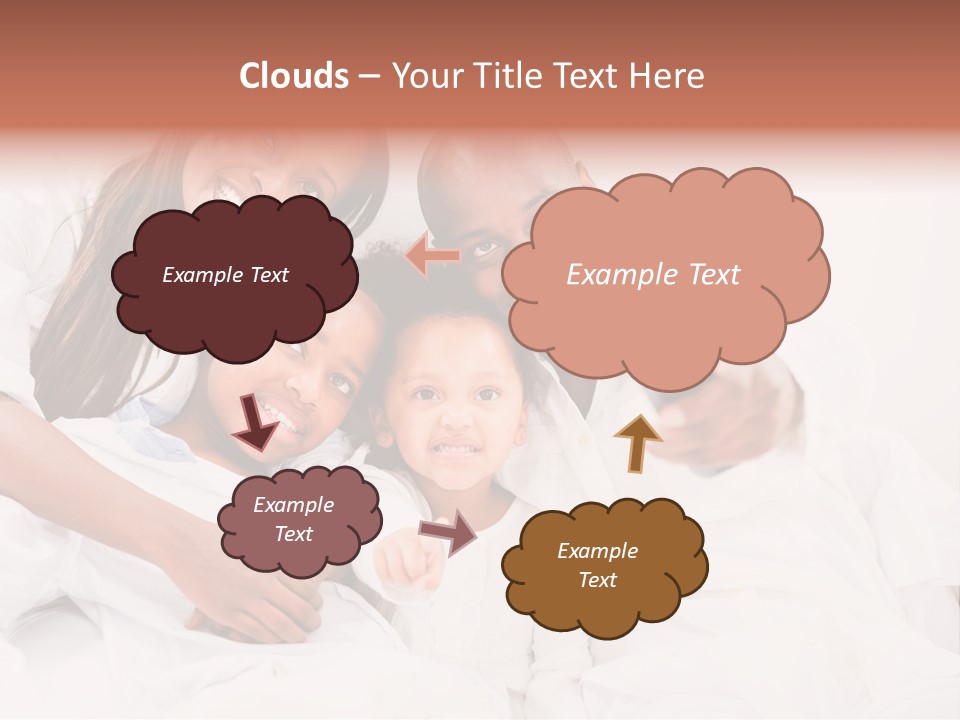 Clouds – Your Title Text Here

Example Text

Example Text

Example Text

Example Text